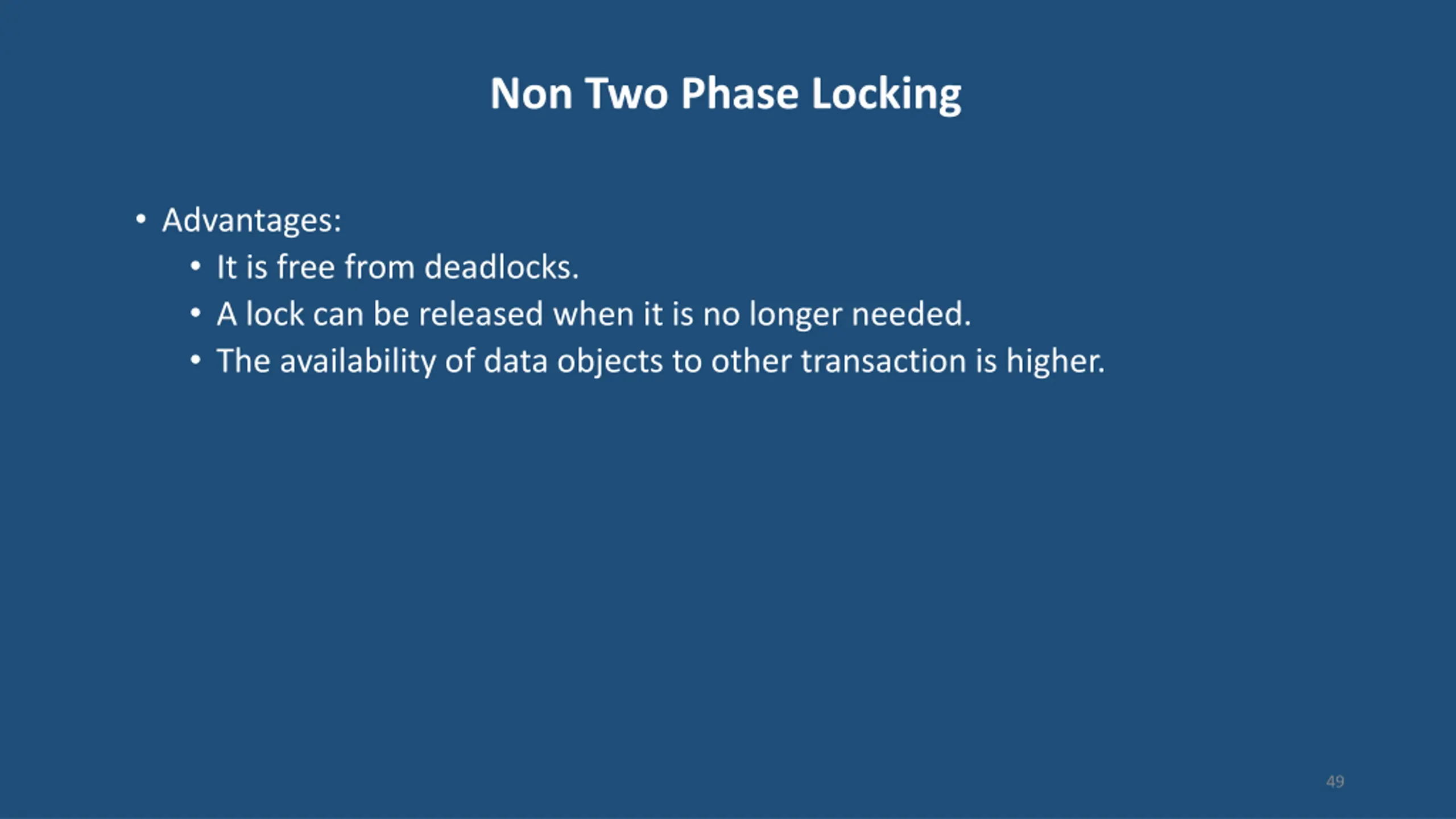 Non Two Phase Locking

• Advantages:
  • It is free from deadlocks.
  • A lock can be released when it is no longer needed.
  • The availability of data objects to other transaction is higher.

49